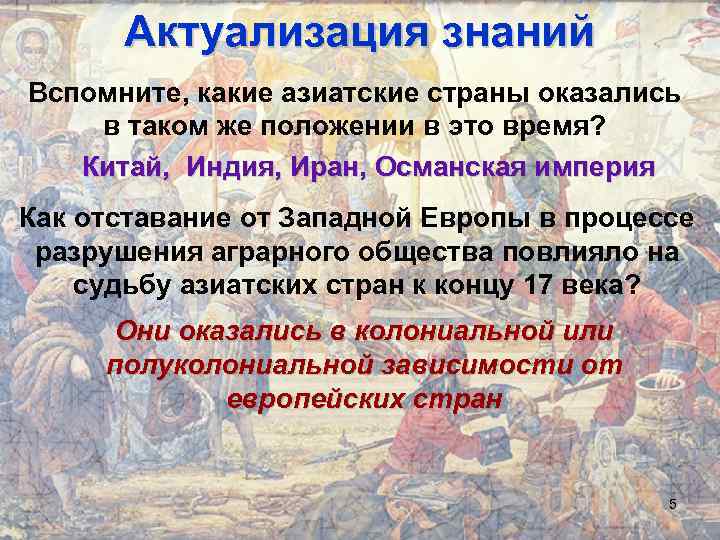 Актуализация знаний

Вспомните, какие азиатские страны оказались в таком же положении в это время?

Китай, Индия, Иран, Османская империя

Как отставание от Западной Европы в процессе разрушения аграрного общества повлияло на судьбу азиатских стран к концу 17 века?

Они оказались в колониальной или полуколониальной зависимости от европейских стран

5